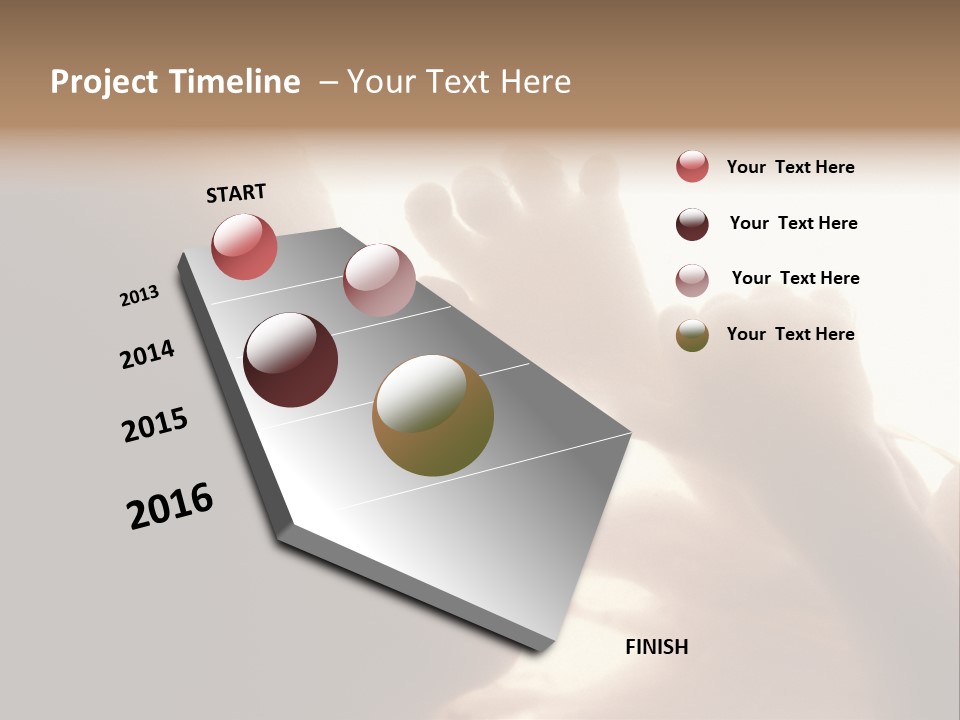 Project Timeline – Your Text Here

START

2013

2014

2015

2016

FINISH

Your Text Here

Your Text Here

Your Text Here

Your Text Here